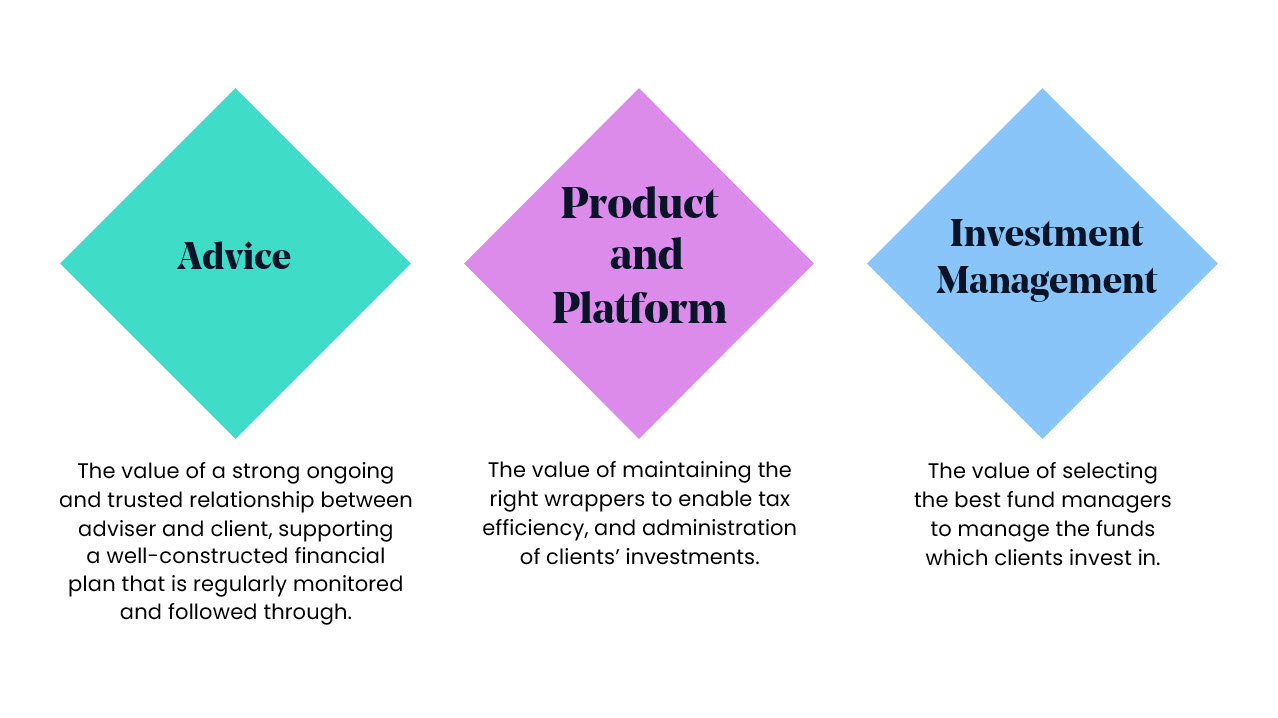 Advice

The value of a strong ongoing and trusted relationship between adviser and client, supporting a well-constructed financial plan that is regularly monitored and followed through.

Product and Platform

The value of maintaining the right wrappers to enable tax efficiency, and administration of clients' investments.

Investment Management

The value of selecting the best fund managers to manage the funds which clients invest in.